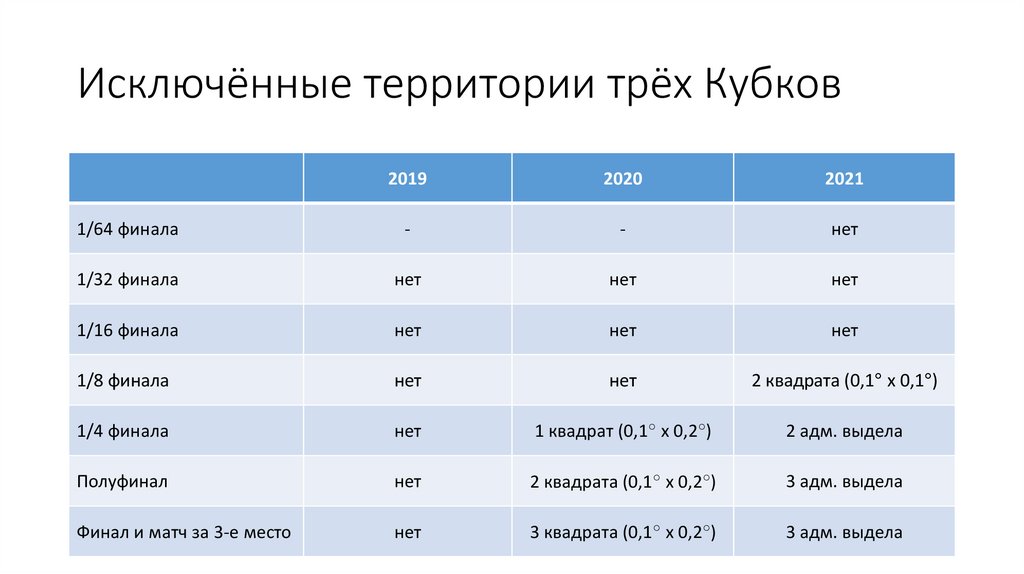 Исключённые территории трёх Кубков

| | 2019 | 2020 | 2021 |
|---|---|---|---|
| 1/64 финала | - | - | нет |
| 1/32 финала | нет | нет | нет |
| 1/16 финала | нет | нет | нет |
| 1/8 финала | нет | нет | 2 квадрата (0,1° х 0,1°) |
| 1/4 финала | нет | 1 квадрат (0,1° х 0,2°) | 2 адм. выдела |
| Полуфинал | нет | 2 квадрата (0,1° х 0,2°) | 3 адм. выдела |
| Финал и матч за 3-е место | нет | 3 квадрата (0,1° х 0,2°) | 3 адм. выдела |